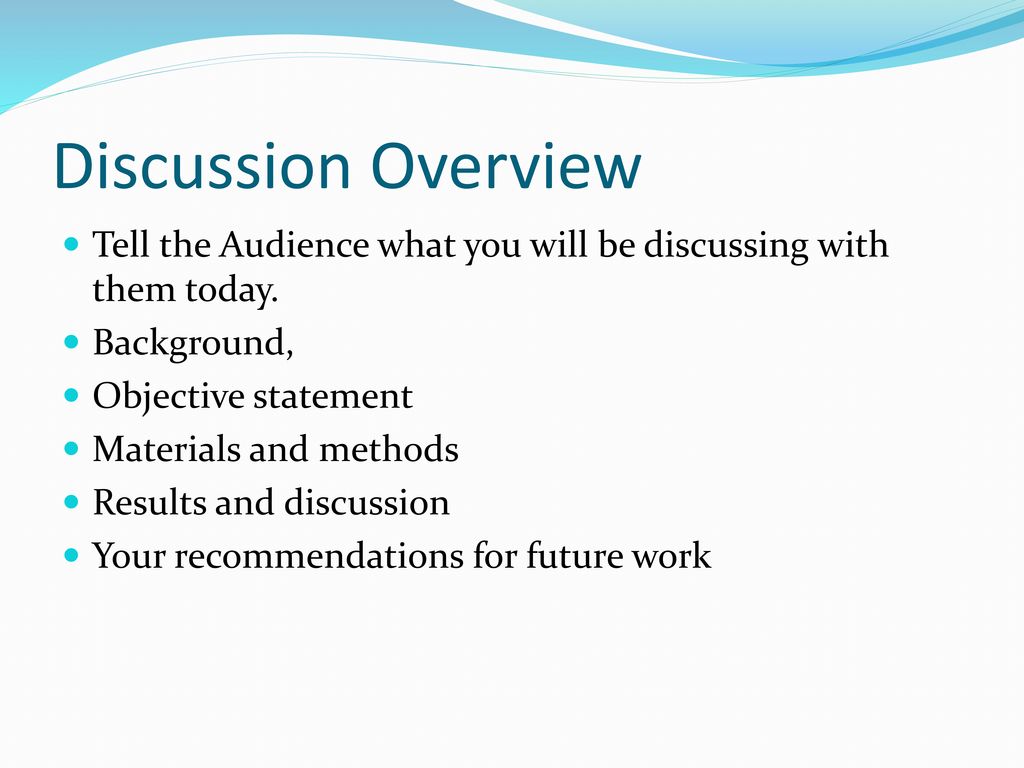 Discussion Overview

- Tell the Audience what you will be discussing with them today.
- Background,
- Objective statement
- Materials and methods
- Results and discussion
- Your recommendations for future work